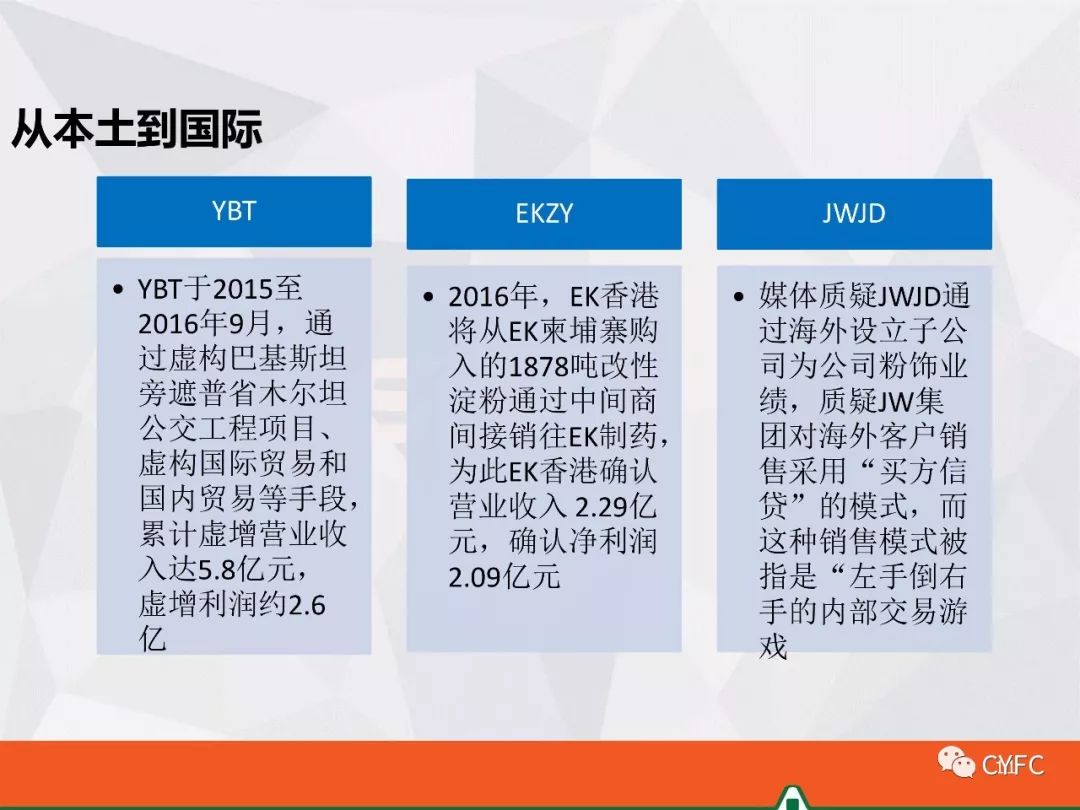 从本土到国际

YBT

• YBT于2015至2016年9月，通过虚构巴基斯坦旁遮普省木尔坦公交工程项目、虚构国际贸易和国内贸易等手段，累计虚增营业收入达5.8亿元，虚增利润约2.6亿

EKZY

• 2016年，EK香港将从EK柬埔寨购入的1878吨改性淀粉通过中间商间接销往EK制药，为此EK香港确认营业收入 2.29亿元，确认净利润2.09亿元

JWJD

• 媒体质疑JWJD通过海外设立子公司为公司粉饰业绩，质疑JW集团对海外客户销售采用“买方信贷”的模式，而这种销售模式被指是“左手倒右手的内部交易游戏

CMFC